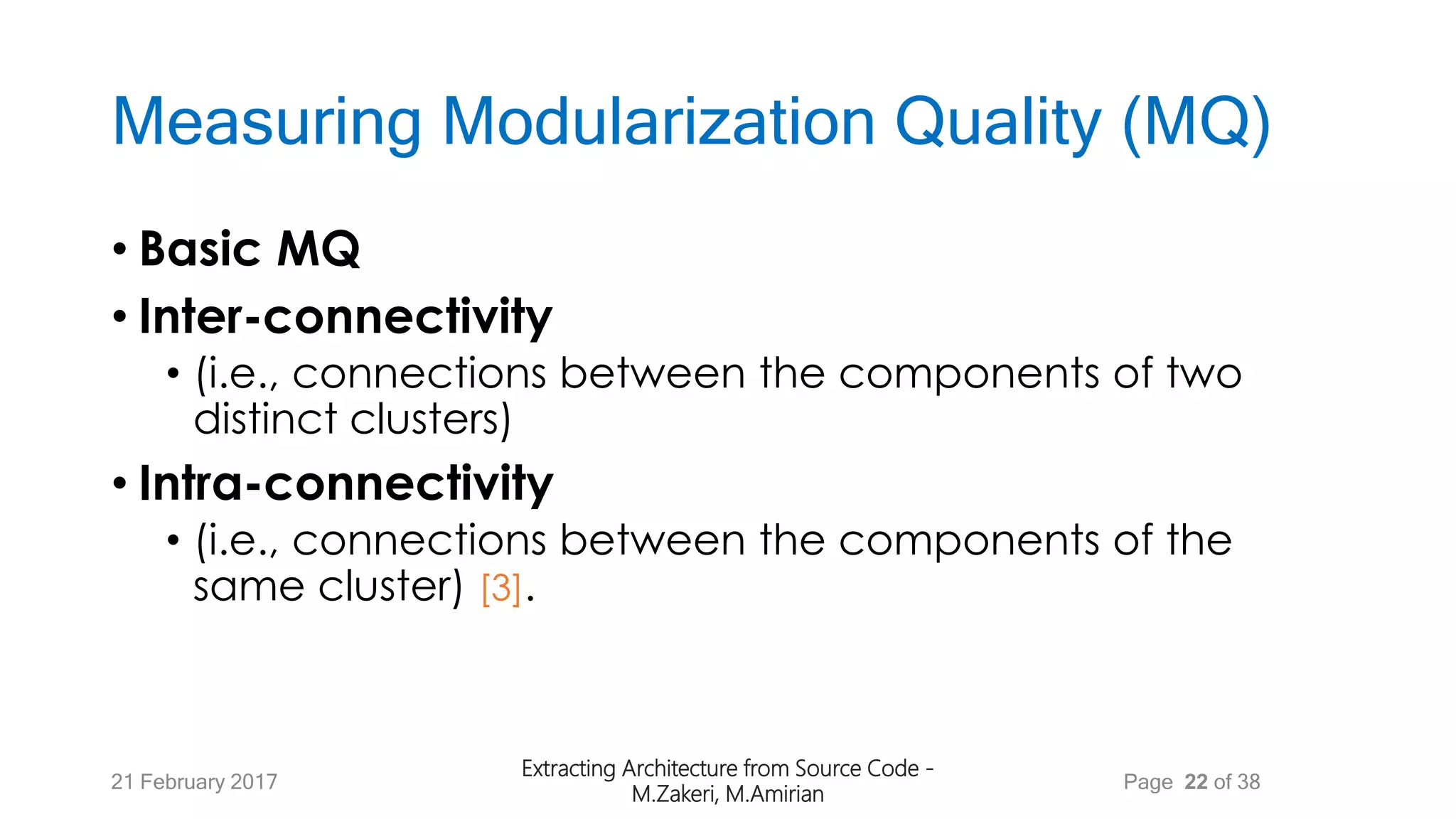 Measuring Modularization Quality (MQ)

• Basic MQ
• Inter-connectivity
  • (i.e., connections between the components of two distinct clusters)
• Intra-connectivity
  • (i.e., connections between the components of the same cluster) [3].

21 February 2017

Extracting Architecture from Source Code - M.Zakeri, M.Amirian

Page 22 of 38